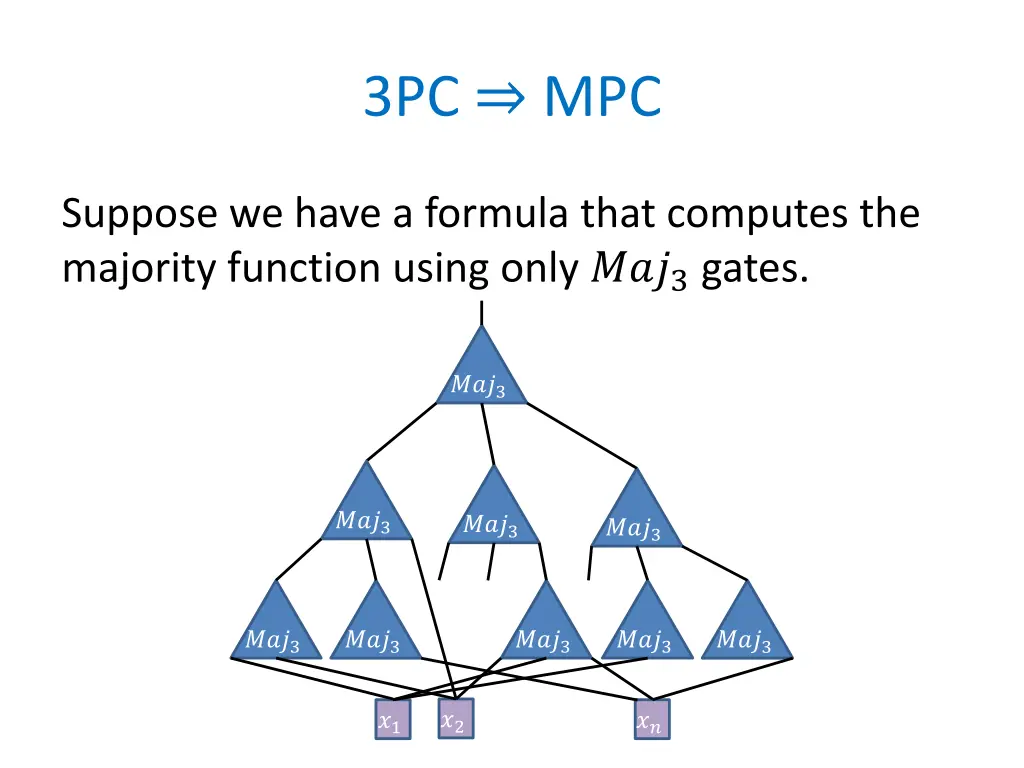 3PC $\Rightarrow$ MPC

Suppose we have a formula that computes the majority function using only $Maj_3$ gates.

$Maj_3$

$Maj_3$ $Maj_3$ $Maj_3$

$Maj_3$ $Maj_3$ $Maj_3$ $Maj_3$ $Maj_3$

$x_1$ $x_2$ $x_n$